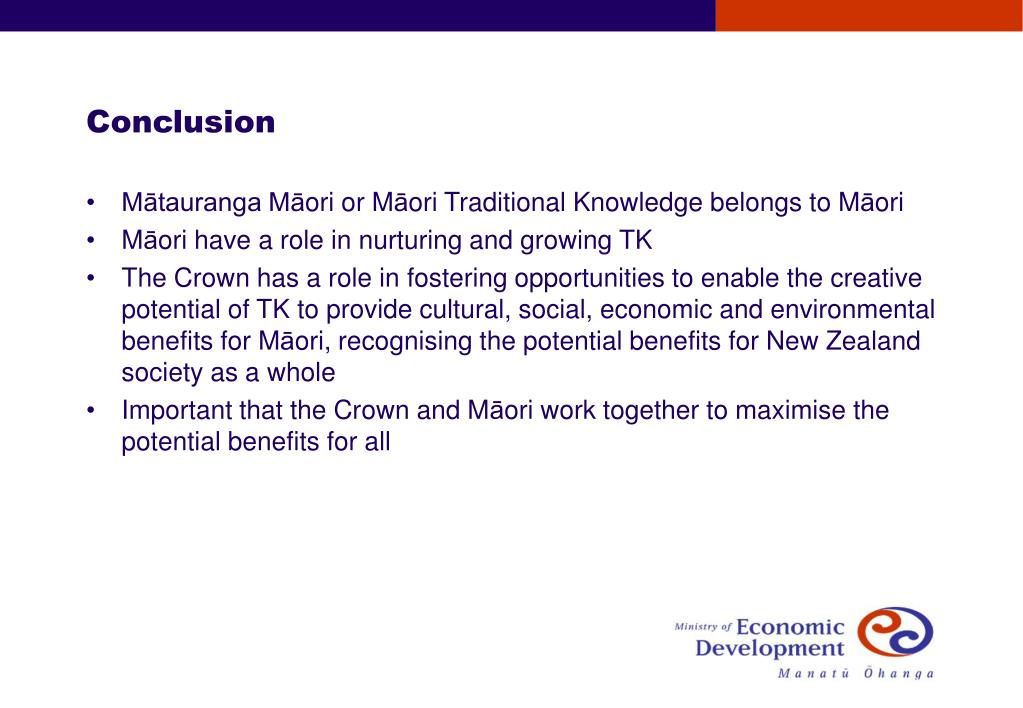 Conclusion

• Mātauranga Māori or Māori Traditional Knowledge belongs to Māori
• Māori have a role in nurturing and growing TK
• The Crown has a role in fostering opportunities to enable the creative potential of TK to provide cultural, social, economic and environmental benefits for Māori, recognising the potential benefits for New Zealand society as a whole
• Important that the Crown and Māori work together to maximise the potential benefits for all

Ministry of Economic Development
Manatū Ōhanga